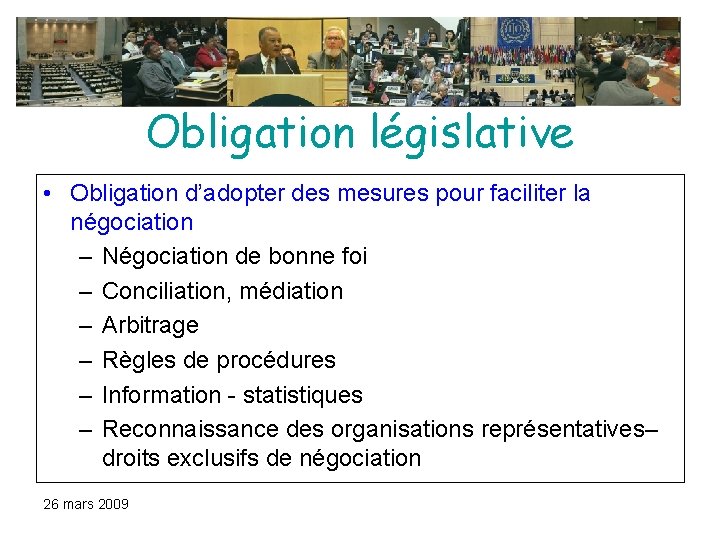 Obligation législative

• Obligation d'adopter des mesures pour faciliter la négociation
– Négociation de bonne foi
– Conciliation, médiation
– Arbitrage
– Règles de procédures
– Information - statistiques
– Reconnaissance des organisations représentatives– droits exclusifs de négociation

26 mars 2009